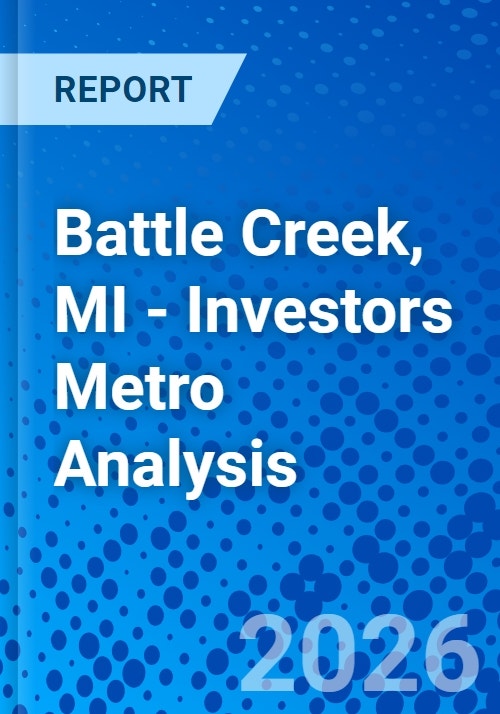 REPORT

Battle Creek, MI - Investors Metro Analysis

2026